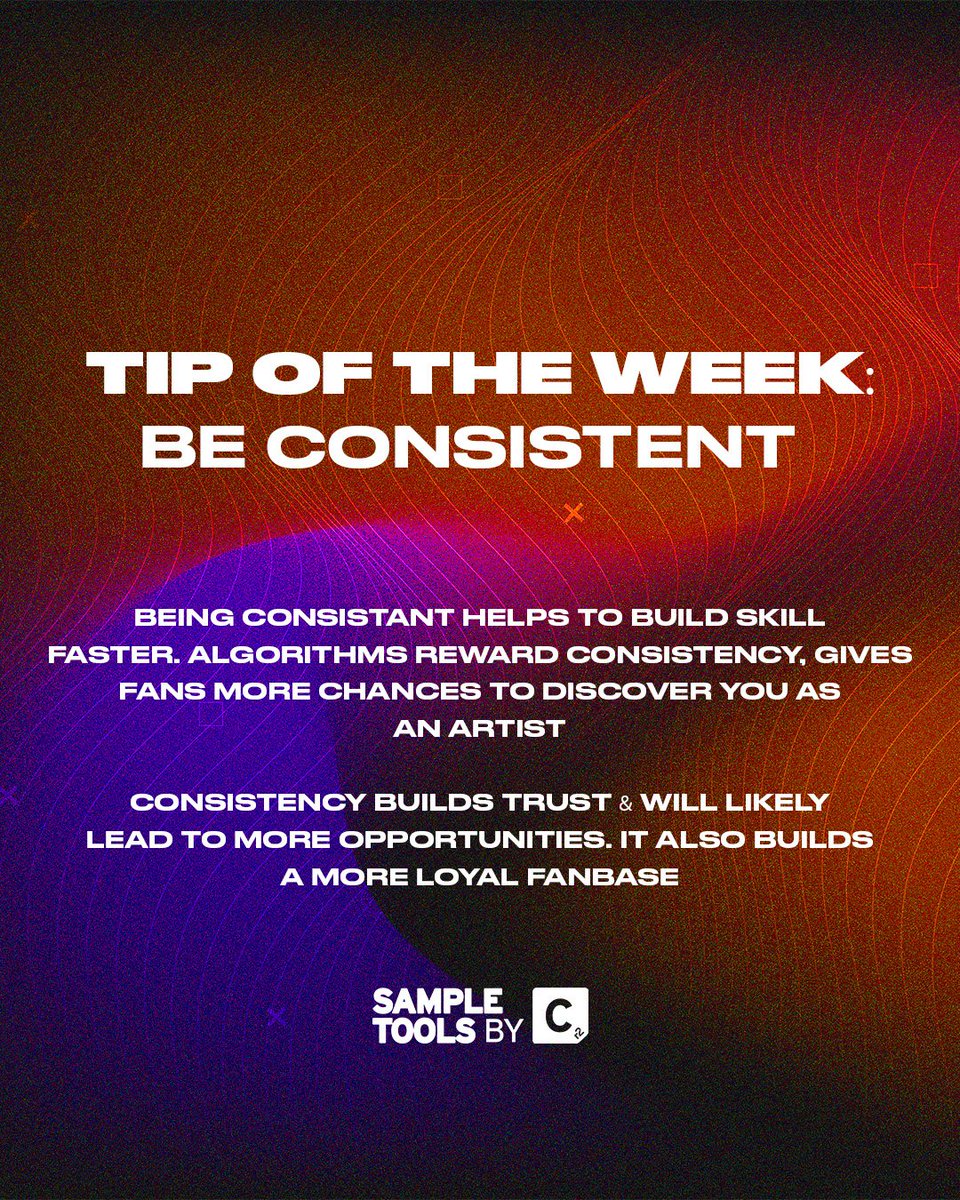 TIP OF THE WEEK: BE CONSISTENT

BEING CONSISTANT HELPS TO BUILD SKILL FASTER. ALGORITHMS REWARD CONSISTENCY, GIVES FANS MORE CHANCES TO DISCOVER YOU AS AN ARTIST

CONSISTENCY BUILDS TRUST & WILL LIKELY LEAD TO MORE OPPORTUNITIES. IT ALSO BUILDS A MORE LOYAL FANBASE

SAMPLE TOOLS BY C2